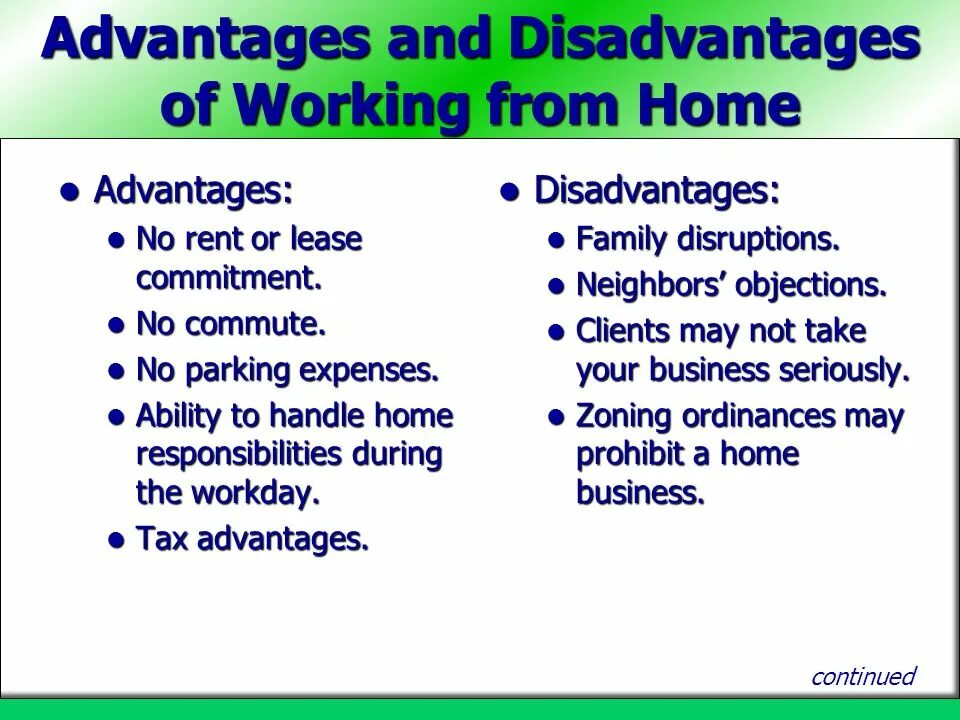 Advantages and Disadvantages of Working from Home

- Advantages:
  - No rent or lease commitment.
  - No commute.
  - No parking expenses.
  - Ability to handle home responsibilities during the workday.
  - Tax advantages.

- Disadvantages:
  - Family disruptions.
  - Neighbors' objections.
  - Clients may not take your business seriously.
  - Zoning ordinances may prohibit a home business.

continued